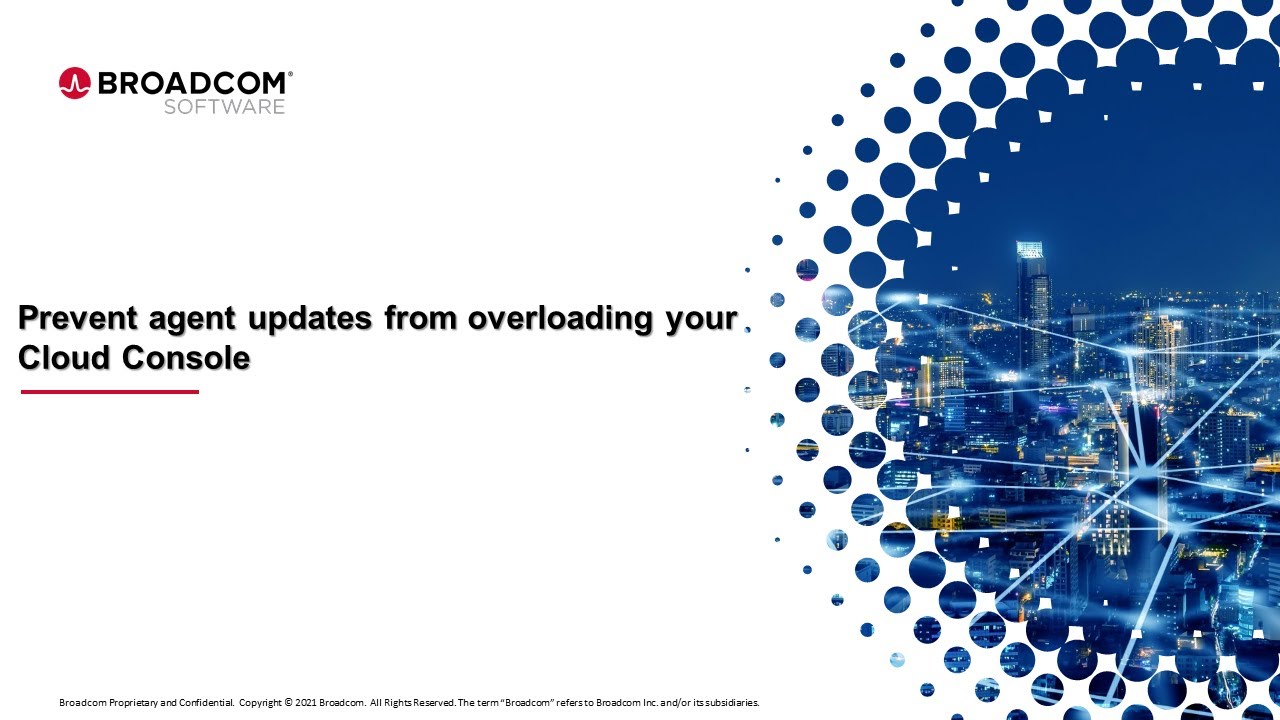 BROADCOM®
SOFTWARE

Prevent agent updates from overloading your Cloud Console

Broadcom Proprietary and Confidential. Copyright © 2021 Broadcom. All Rights Reserved. The term "Broadcom" refers to Broadcom Inc. and/or its subsidiaries.